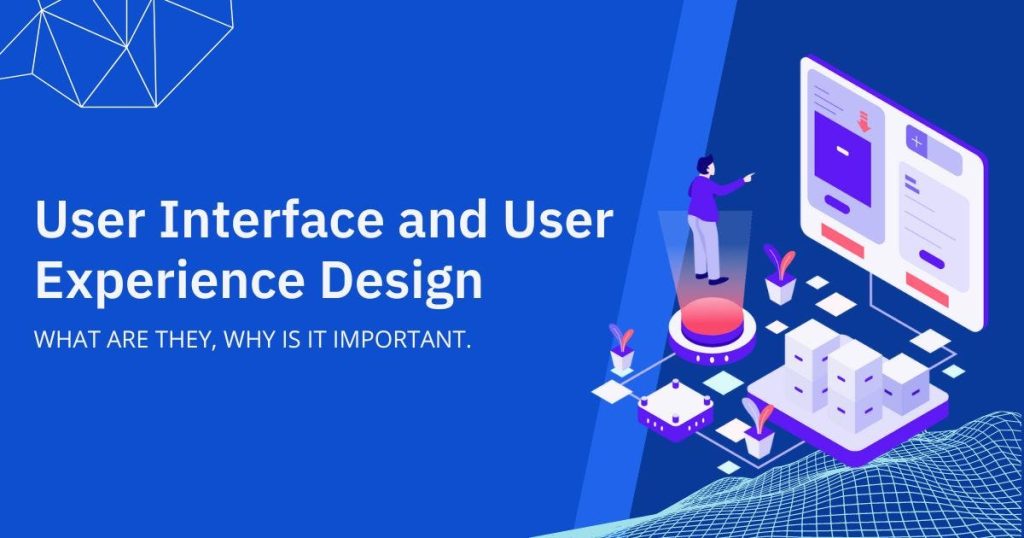 User Interface and User Experience Design

WHAT ARE THEY, WHY IS IT IMPORTANT.